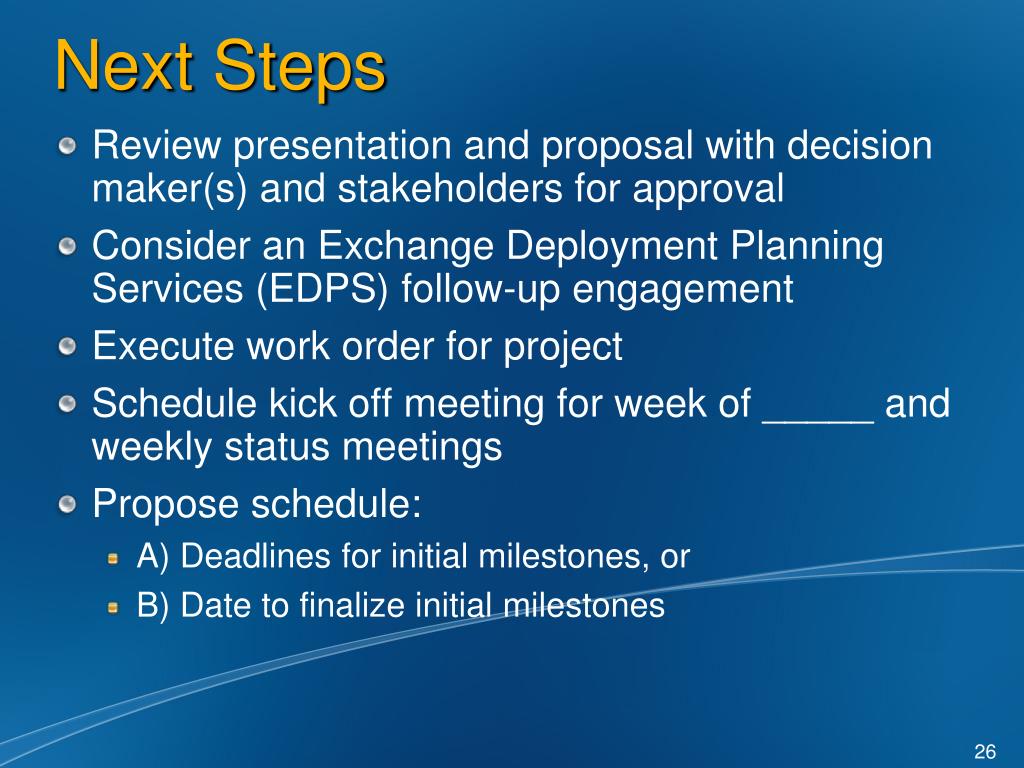 Next Steps

Review presentation and proposal with decision maker(s) and stakeholders for approval

Consider an Exchange Deployment Planning Services (EDPS) follow-up engagement

Execute work order for project

Schedule kick off meeting for week of _____ and weekly status meetings

Propose schedule:

A) Deadlines for initial milestones, or

B) Date to finalize initial milestones

26